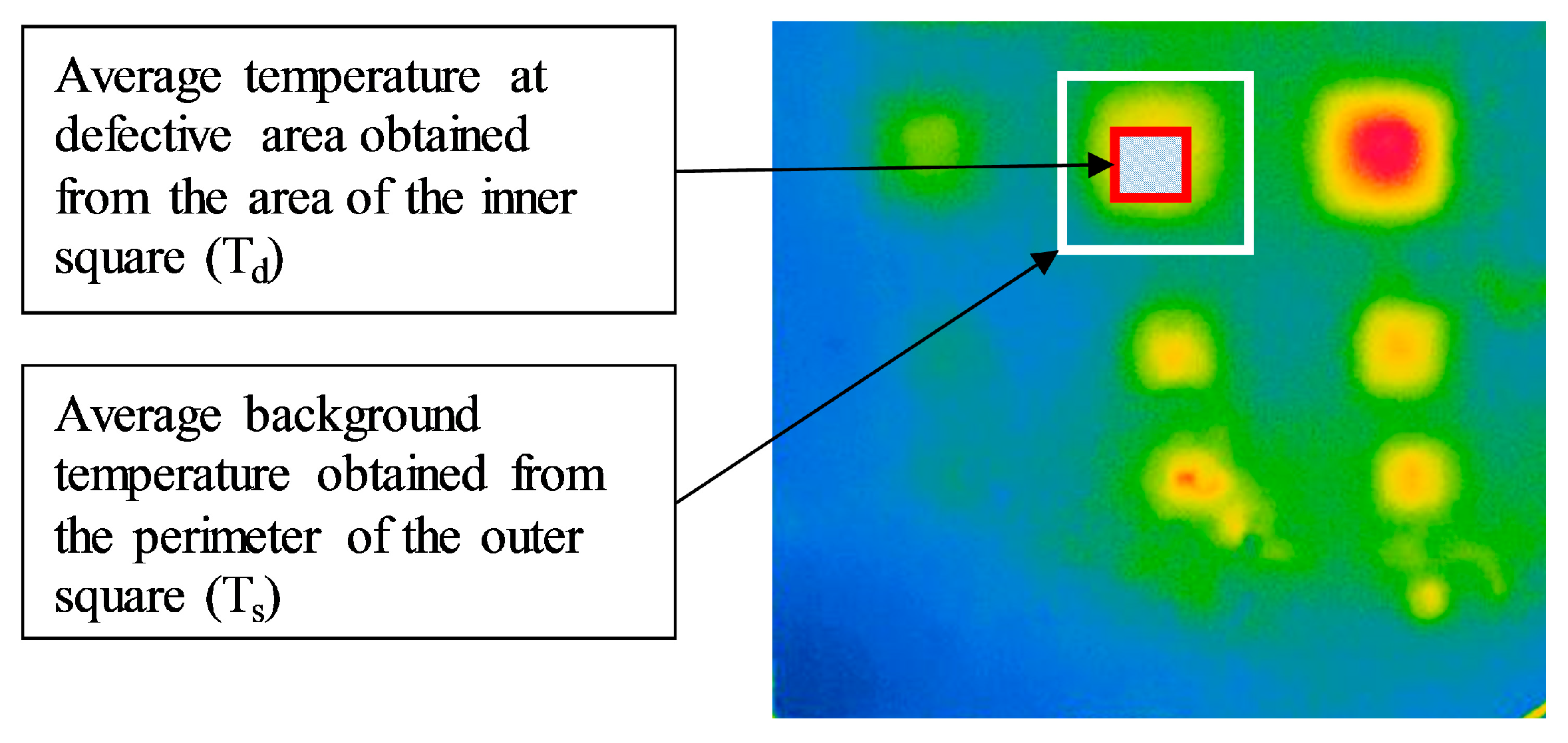 Average temperature at defective area obtained from the area of the inner square ($T_d$)

Average background temperature obtained from the perimeter of the outer square ($T_s$)